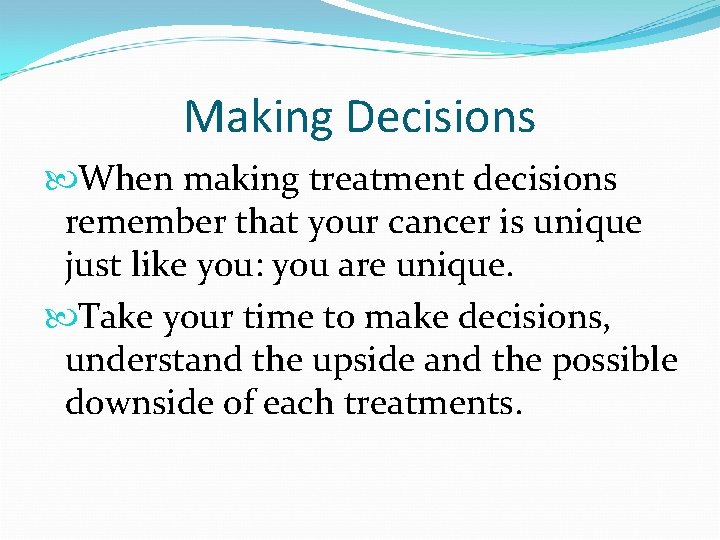 Making Decisions

When making treatment decisions remember that your cancer is unique just like you: you are unique.

Take your time to make decisions, understand the upside and the possible downside of each treatments.